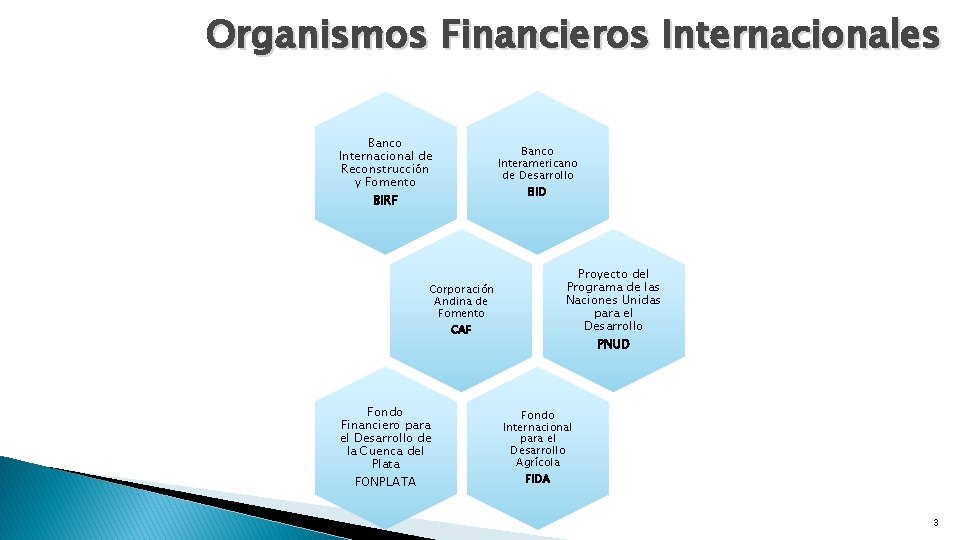 Organismos Financieros Internacionales

Banco Internacional de Reconstrucción y Fomento
BIRF

Banco Interamericano de Desarrollo
BID

Corporación Andina de Fomento
CAF

Proyecto del Programa de las Naciones Unidas para el Desarrollo
PNUD

Fondo Financiero para el Desarrollo de la Cuenca del Plata
FONPLATA

Fondo Internacional para el Desarrollo Agrícola
FIDA

3